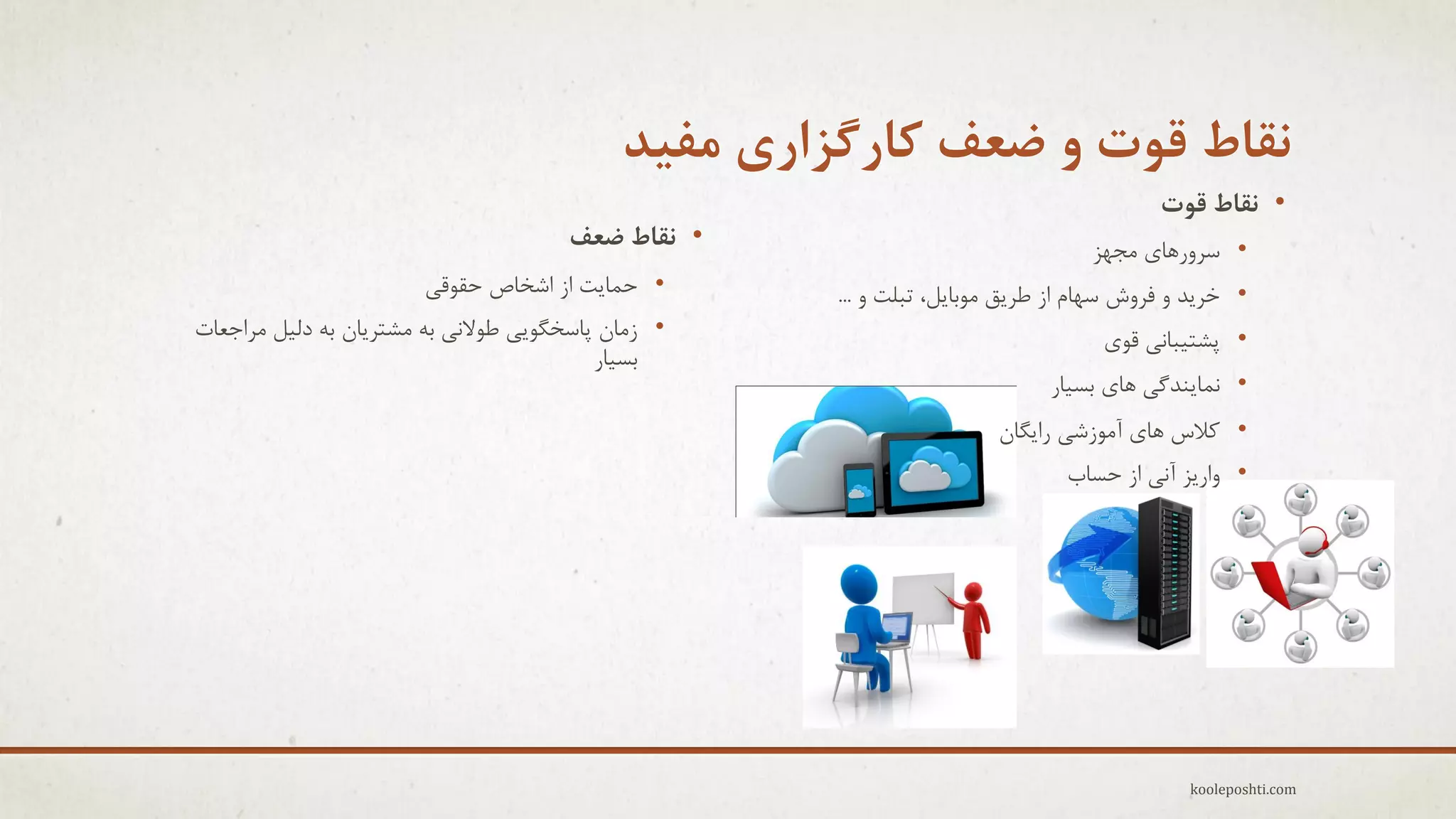 نقاط قوت و ضعف کارگزاری مفید

• نقاط قوت
• سرورهای مجهز
• خرید و فروش سهام از طریق موبایل، تبلت و ...
• پشتیبانی قوی
• نمایندگی های بسیار
• کلاس های آموزشی رایگان
• واریز آنی از حساب

• نقاط ضعف
• حمایت از اشخاص حقوقی
• زمان پاسخگویی طولانی به مشتریان به دلیل مراجعات بسیار

kooleposhti.com